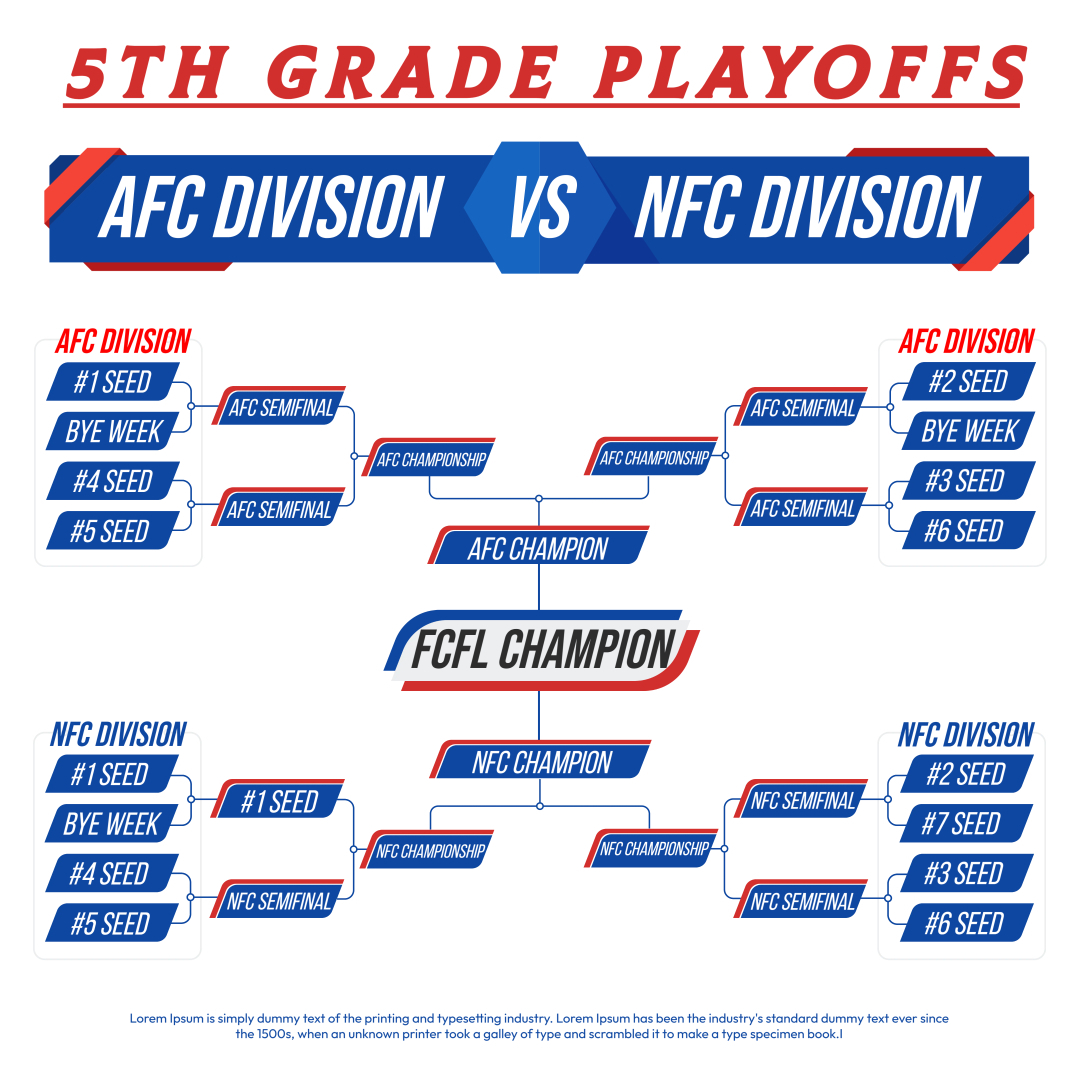 5TH GRADE PLAYOFFS

AFC DIVISION VS NFC DIVISION

AFC DIVISION
#1 SEED
BYE WEEK
#4 SEED
#5 SEED
AFC SEMIFINAL
AFC SEMIFINAL
AFC CHAMPIONSHIP

AFC DIVISION
#2 SEED
BYE WEEK
#3 SEED
#6 SEED
AFC SEMIFINAL
AFC SEMIFINAL
AFC CHAMPIONSHIP

AFC CHAMPION

FCFL CHAMPION

NFC CHAMPION

NFC DIVISION
#1 SEED
BYE WEEK
#4 SEED
#5 SEED
#1 SEED
NFC SEMIFINAL
NFC CHAMPIONSHIP

NFC DIVISION
#2 SEED
#7 SEED
#3 SEED
#6 SEED
NFC SEMIFINAL
NFC SEMIFINAL
NFC CHAMPIONSHIP

Lorem Ipsum is simply dummy text of the printing and typesetting industry. Lorem Ipsum has been the industry's standard dummy text ever since the 1500s, when an unknown printer took a galley of type and scrambled it to make a type specimen book.I